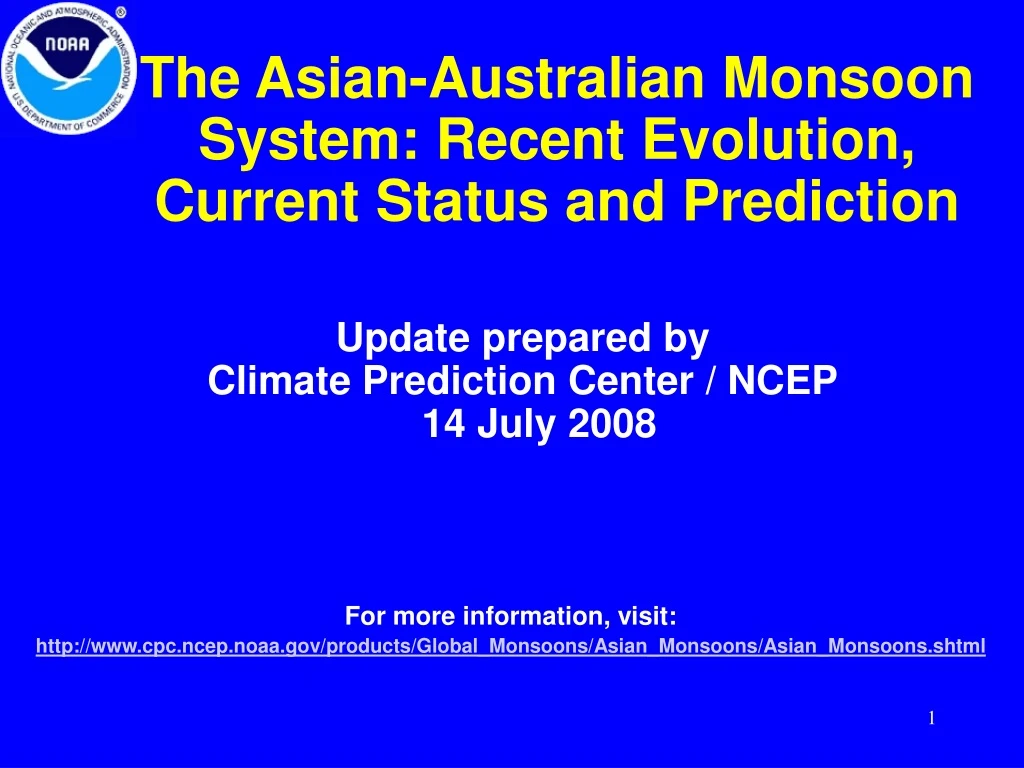 NATIONAL OCEANIC AND ATMOSPHERIC ADMINISTRATION
NOAA
U.S. DEPARTMENT OF COMMERCE

The Asian-Australian Monsoon System: Recent Evolution, Current Status and Prediction

Update prepared by
Climate Prediction Center / NCEP
14 July 2008

For more information, visit:
http://www.cpc.ncep.noaa.gov/products/Global_Monsoons/Asian_Monsoons/Asian_Monsoons.shtml

1